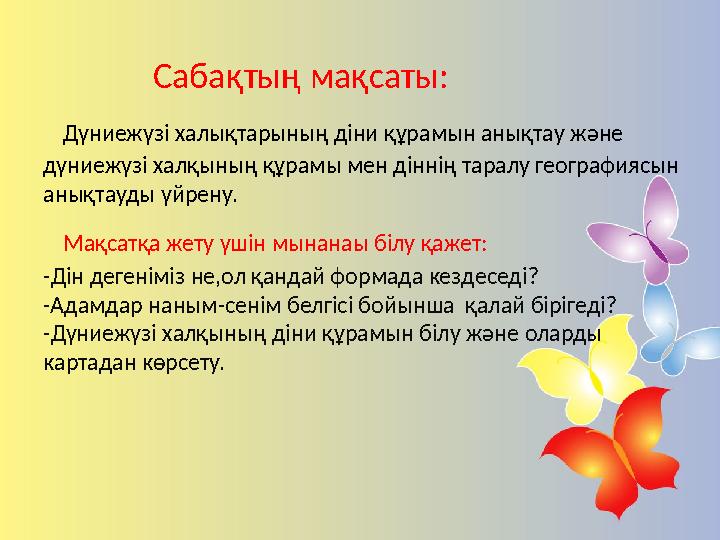 Сабақтың мақсаты:

Дүниежүзі халықтарының діни құрамын анықтау және дүниежүзі халқының құрамы мен діннің таралу географиясын анықтауды үйрену.

Мақсатқа жету үшін мынанаы білу қажет:

-Дін дегеніміз не,ол қандай формада кездеседі?
-Адамдар наным-сенім белгісі бойынша қалай бірігеді?
-Дүниежүзі халқының діни құрамын білу және оларды картадан көрсету.